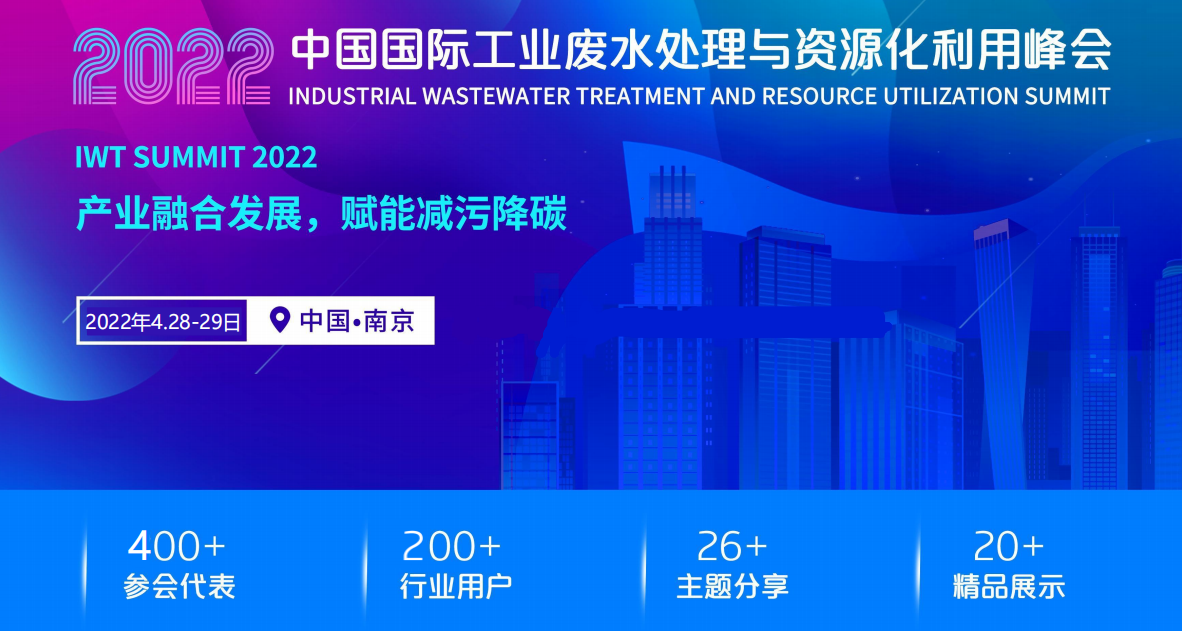 2022 中国国际工业废水处理与资源化利用峰会
INDUSTRIAL WASTEWATER TREATMENT AND RESOURCE UTILIZATION SUMMIT

IWT SUMMIT 2022

产业融合发展，赋能减污降碳

2022年4.28-29日 中国•南京

400+
参会代表

200+
行业用户

26+
主题分享

20+
精品展示